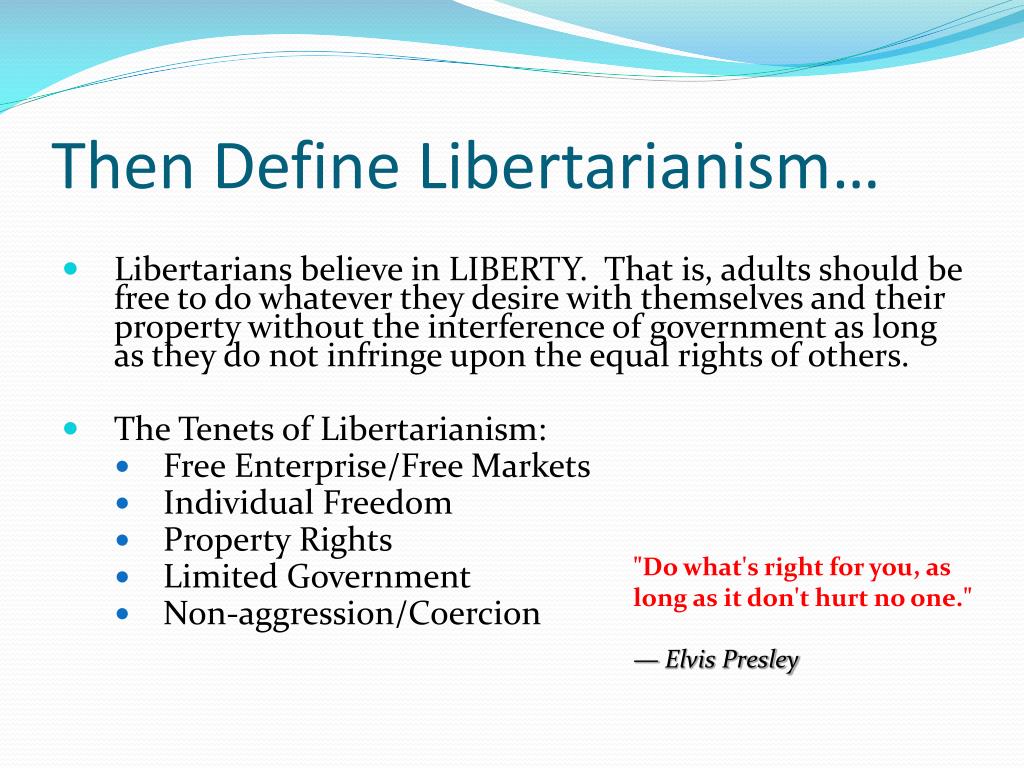 Then Define Libertarianism…

- Libertarians believe in LIBERTY. That is, adults should be free to do whatever they desire with themselves and their property without the interference of government as long as they do not infringe upon the equal rights of others.

- The Tenets of Libertarianism:
  - Free Enterprise/Free Markets
  - Individual Freedom
  - Property Rights
  - Limited Government
  - Non-aggression/Coercion

"Do what's right for you, as long as it don't hurt no one."

— Elvis Presley